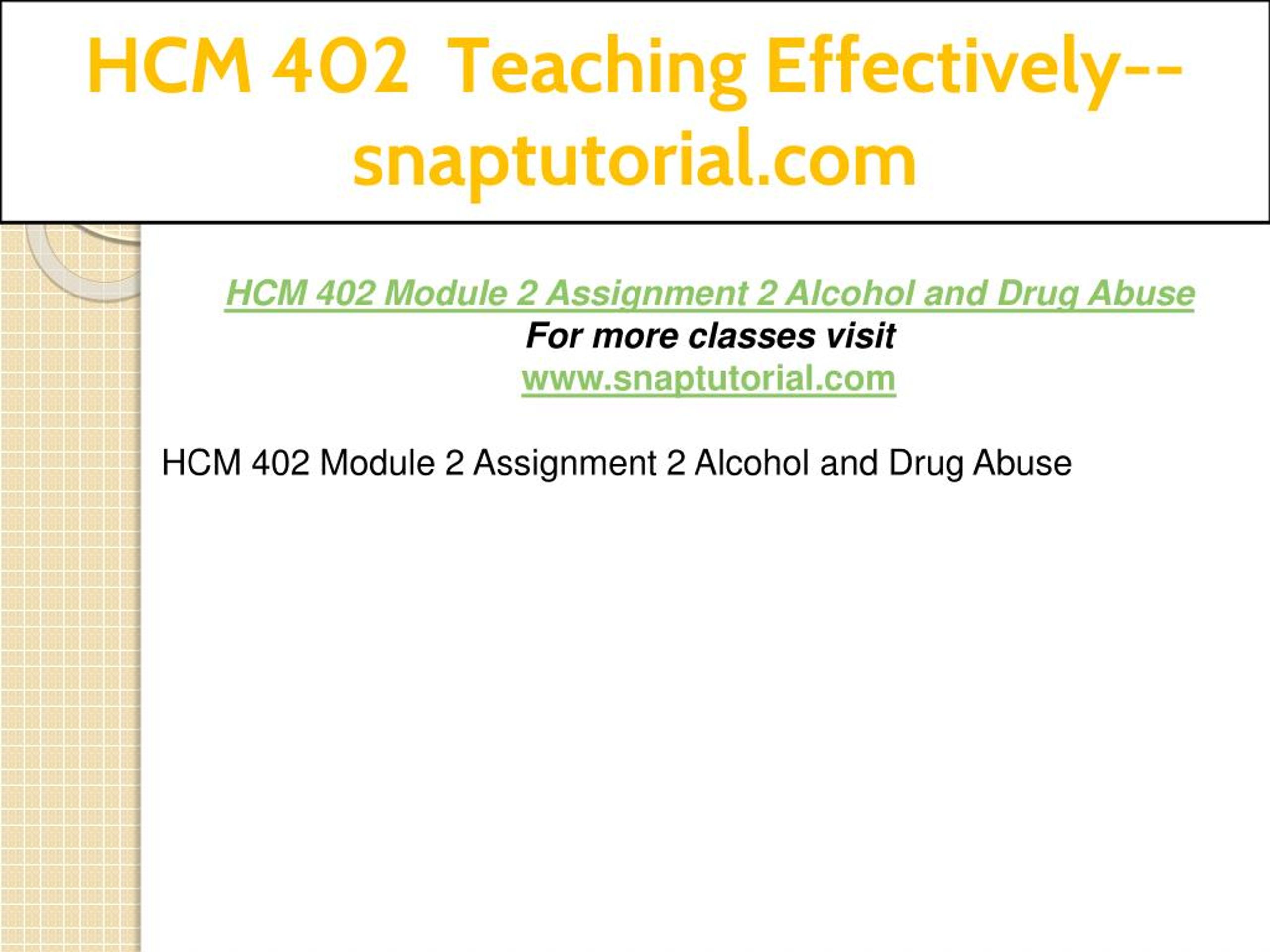 HCM 402 Teaching Effectively--snaptutorial.com

HCM 402 Module 2 Assignment 2 Alcohol and Drug Abuse
For more classes visit
www.snaptutorial.com

HCM 402 Module 2 Assignment 2 Alcohol and Drug Abuse